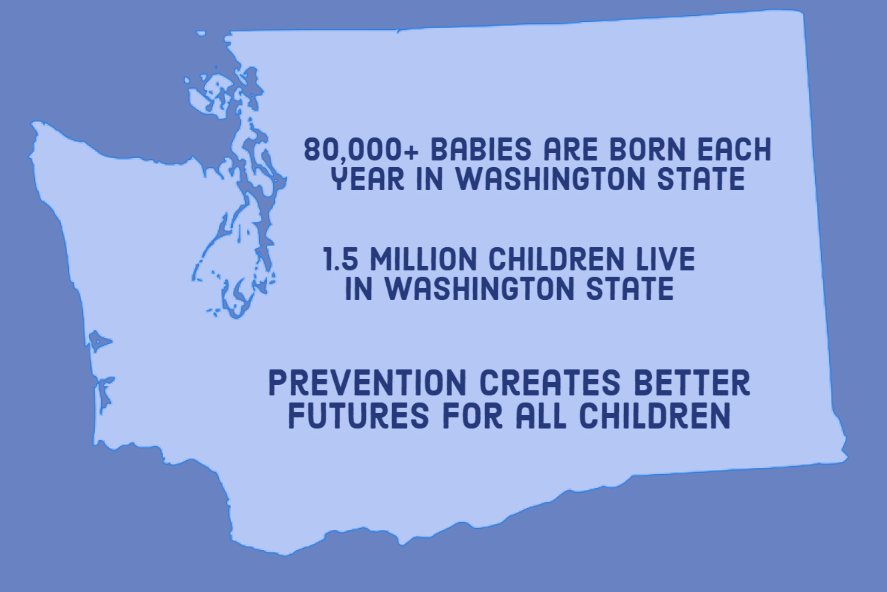 80,000+ BABIES ARE BORN EACH YEAR IN WASHINGTON STATE

1.5 MILLION CHILDREN LIVE IN WASHINGTON STATE

PREVENTION CREATES BETTER FUTURES FOR ALL CHILDREN